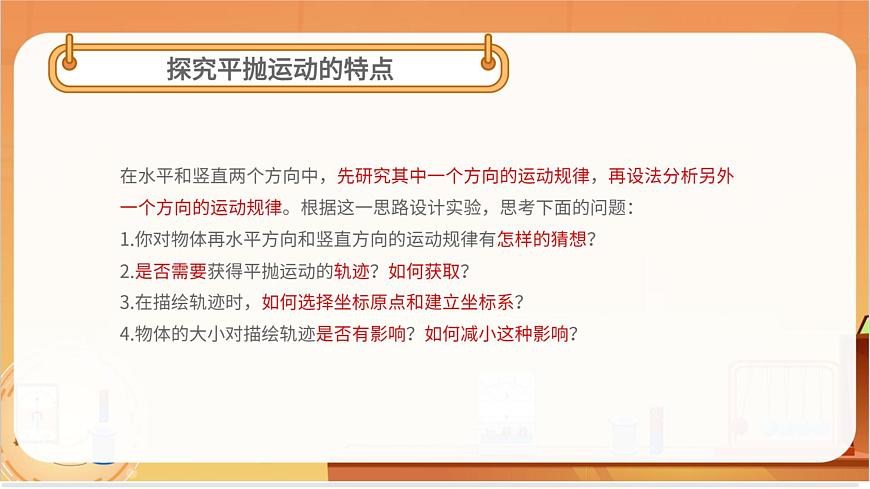 探究平抛运动的特点

在水平和竖直两个方向中，先研究其中一个方向的运动规律，再设法分析另外一个方向的运动规律。根据这一思路设计实验，思考下面的问题：

1.你对物体再水平方向和竖直方向的运动规律有怎样的猜想？

2.是否需要获得平抛运动的轨迹？如何获取？

3.在描绘轨迹时，如何选择坐标原点和建立坐标系？

4.物体的大小对描绘轨迹是否有影响？如何减小这种影响？